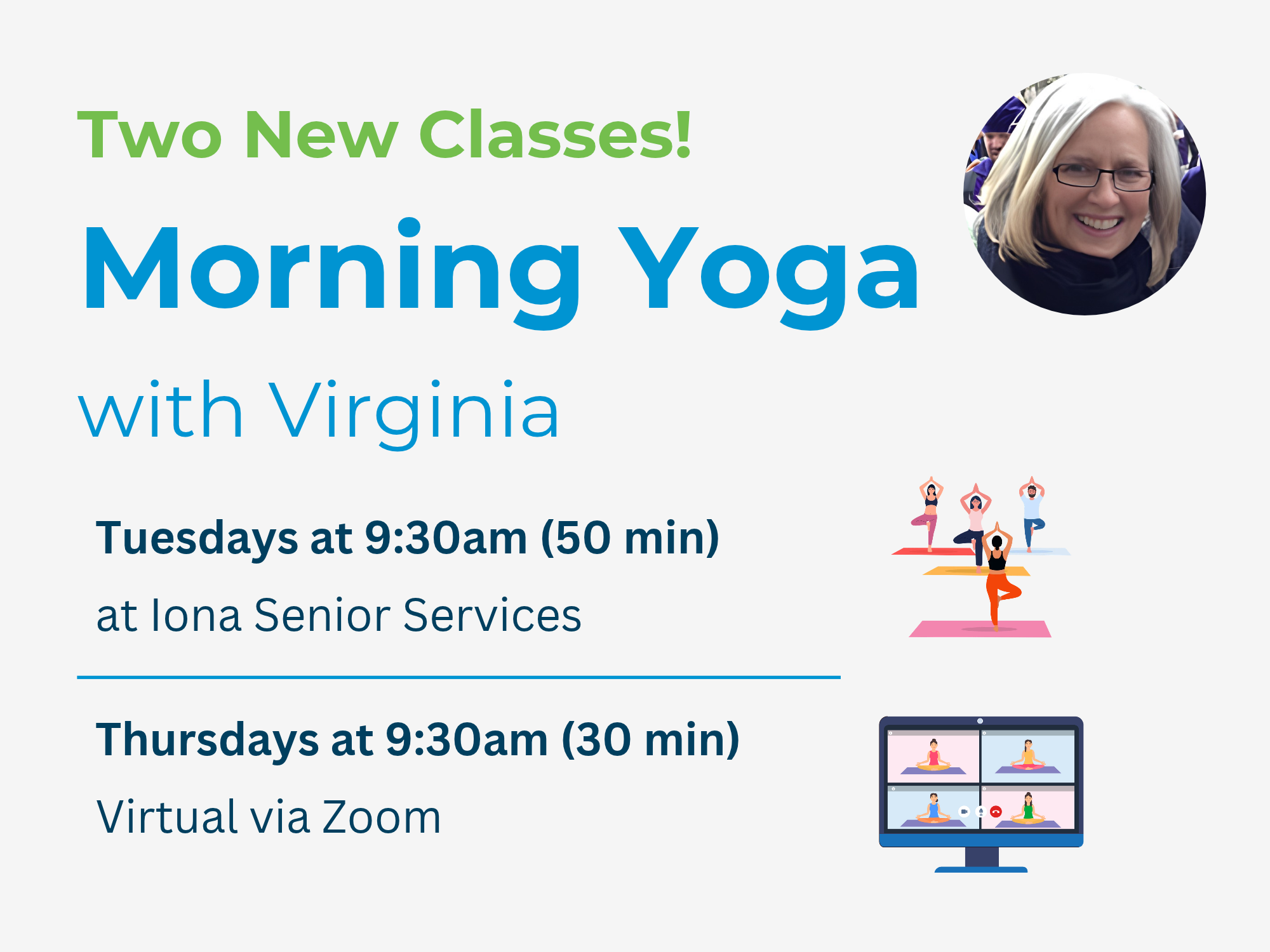 Two New Classes!

Morning Yoga

with Virginia

Tuesdays at 9:30am (50 min)

at Iona Senior Services

Thursdays at 9:30am (30 min)

Virtual via Zoom